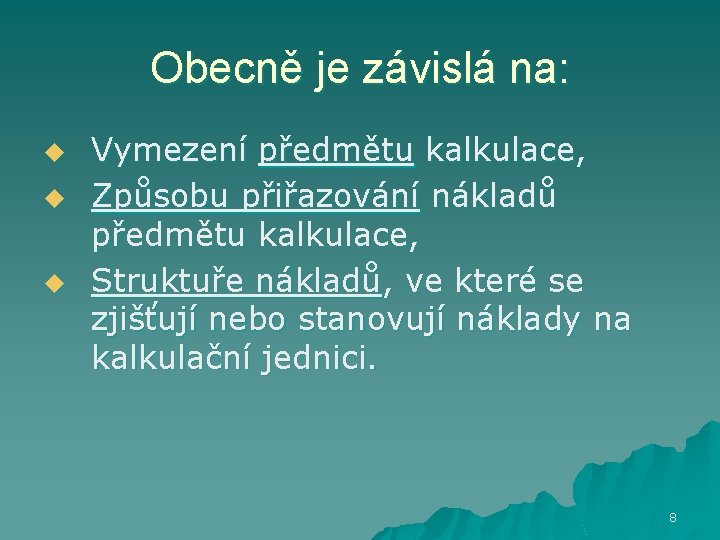 Obecně je závislá na:

Vymezení předmětu kalkulace,

Způsobu přiřazování nákladů předmětu kalkulace,

Struktuře nákladů, ve které se zjišťují nebo stanovují náklady na kalkulační jednici.

8